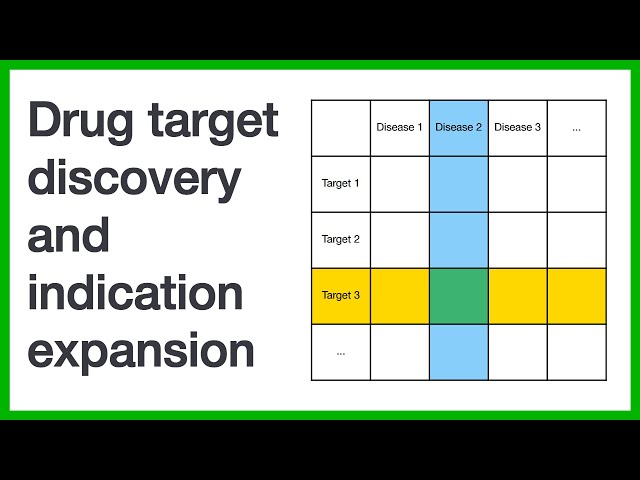 Drug target discovery and indication expansion

|  | Disease 1 | Disease 2 | Disease 3 | ... |
|---|---|---|---|---|
| Target 1 |  |  |  |  |
| Target 2 |  |  |  |  |
| Target 3 |  |  |  |  |
| ... |  |  |  |  |